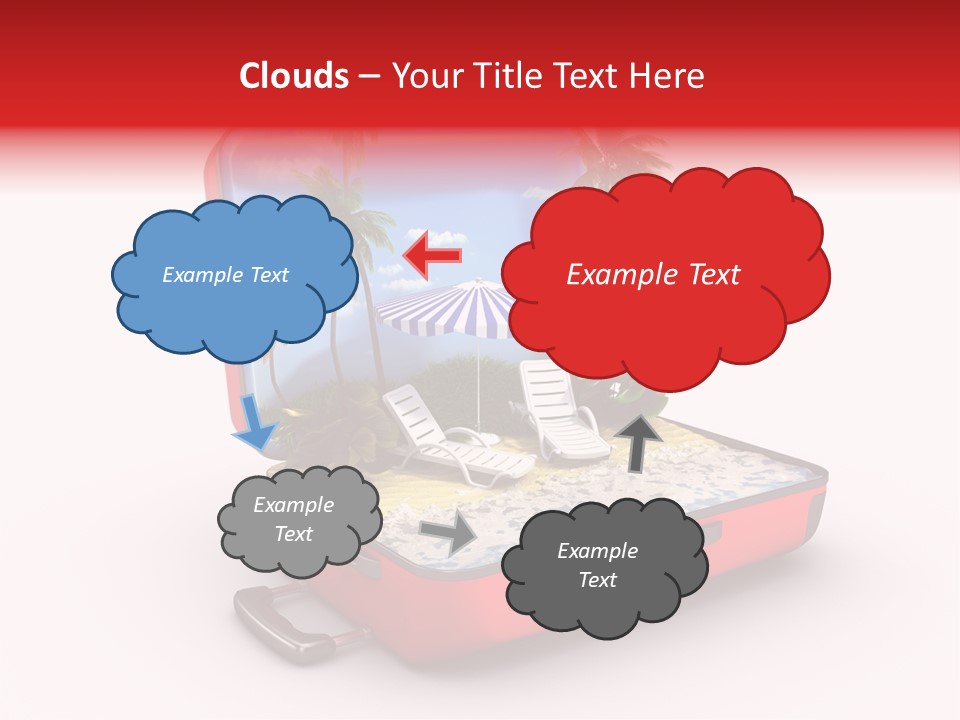 Clouds – Your Title Text Here

Example Text

Example Text

Example Text

Example Text